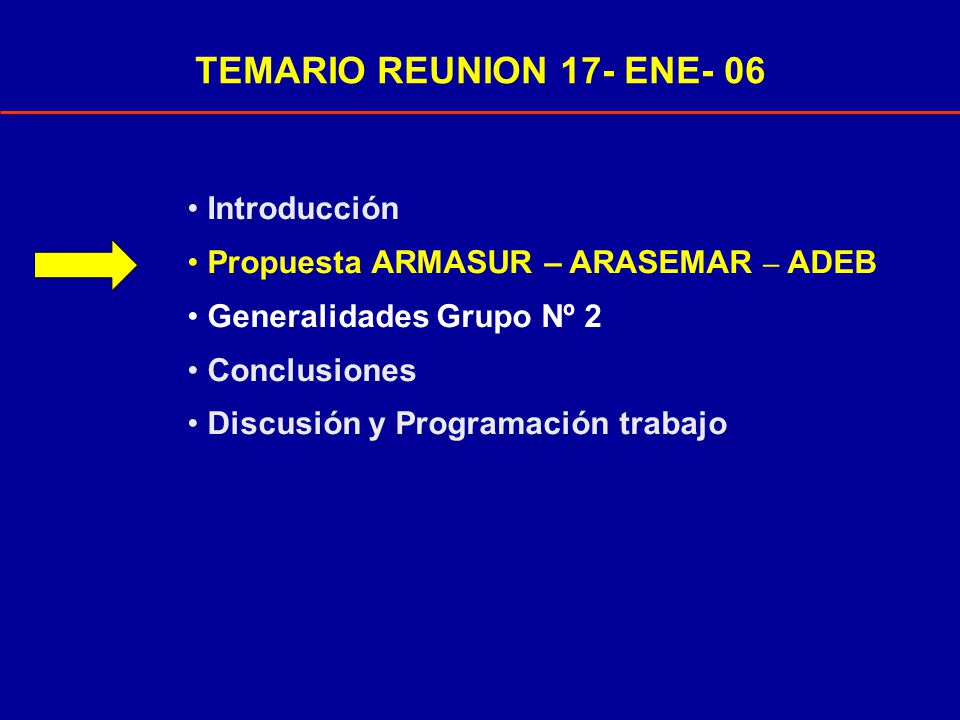 TEMARIO REUNION 17- ENE- 06

• Introducción
• Propuesta ARMASUR – ARASEMAR – ADEB
• Generalidades Grupo Nº 2
• Conclusiones
• Discusión y Programación trabajo